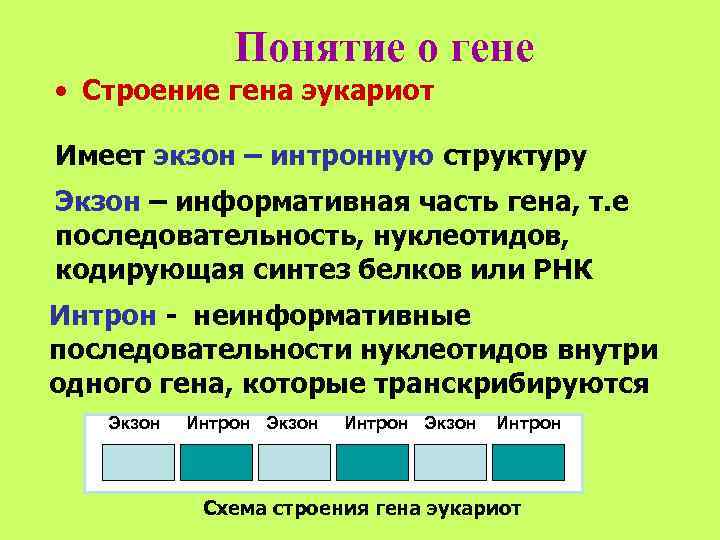 Понятие о гене

• Строение гена эукариот

Имеет экзон – интронную структуру

Экзон – информативная часть гена, т.е последовательность, нуклеотидов, кодирующая синтез белков или РНК

Интрон - неинформативные последовательности нуклеотидов внутри одного гена, которые транскрибируются

Экзон Интрон Экзон Интрон Экзон Интрон

Схема строения гена эукариот